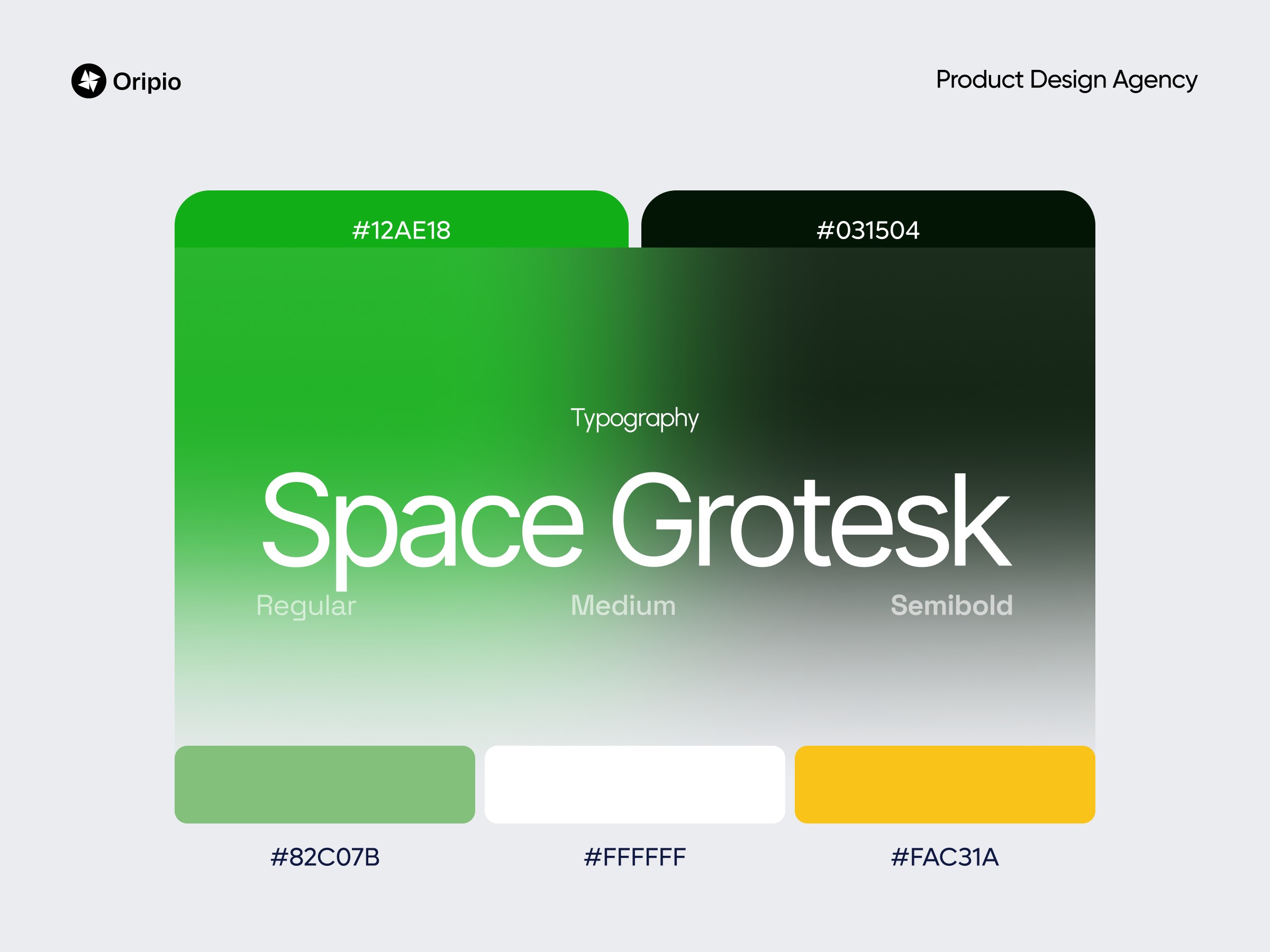 Oripio

Product Design Agency

#12AE18

#031504

Typography

Space Grotesk

Regular

Medium

Semibold

#82C07B

#FFFFFF

#FAC31A